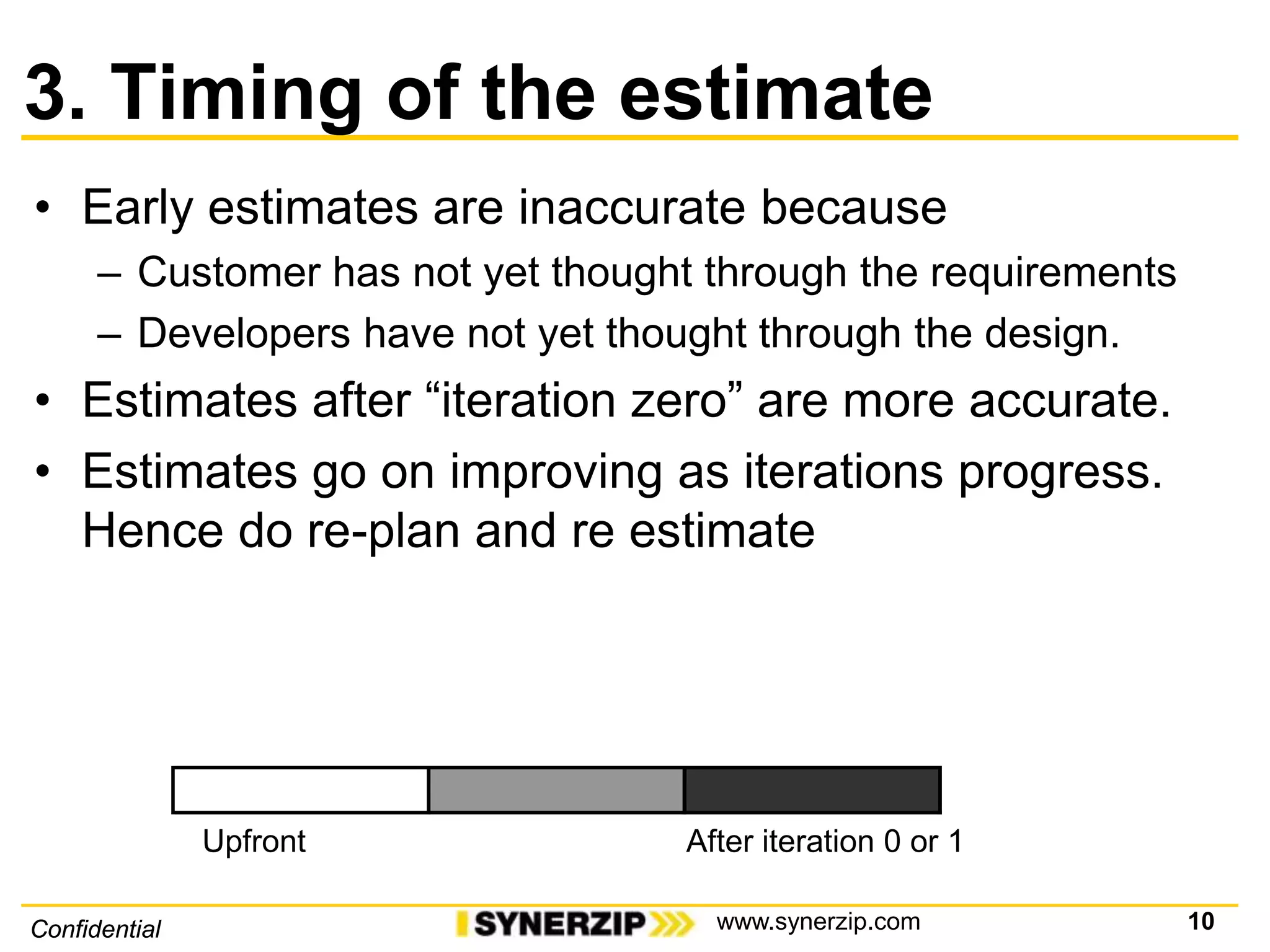 3. Timing of the estimate

• Early estimates are inaccurate because
– Customer has not yet thought through the requirements
– Developers have not yet thought through the design.

• Estimates after “iteration zero” are more accurate.

• Estimates go on improving as iterations progress. Hence do re-plan and re estimate

Upfront

After iteration 0 or 1

Confidential

SYNERZIP

www.synerzip.com

10